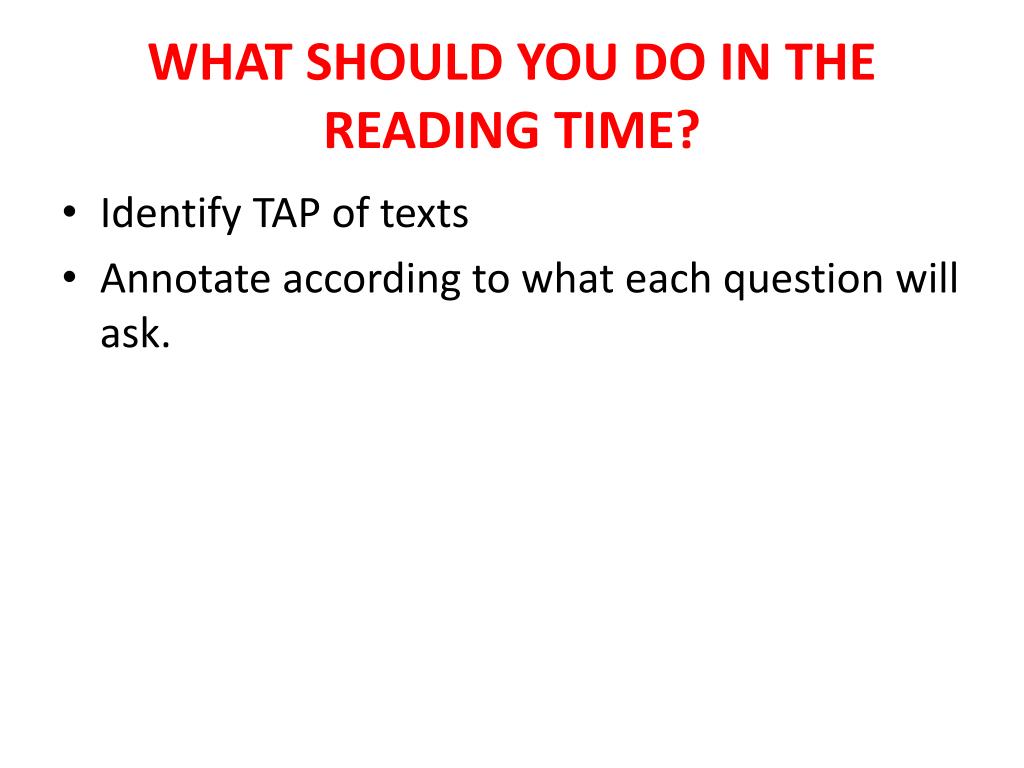 WHAT SHOULD YOU DO IN THE READING TIME?

• Identify TAP of texts
• Annotate according to what each question will ask.